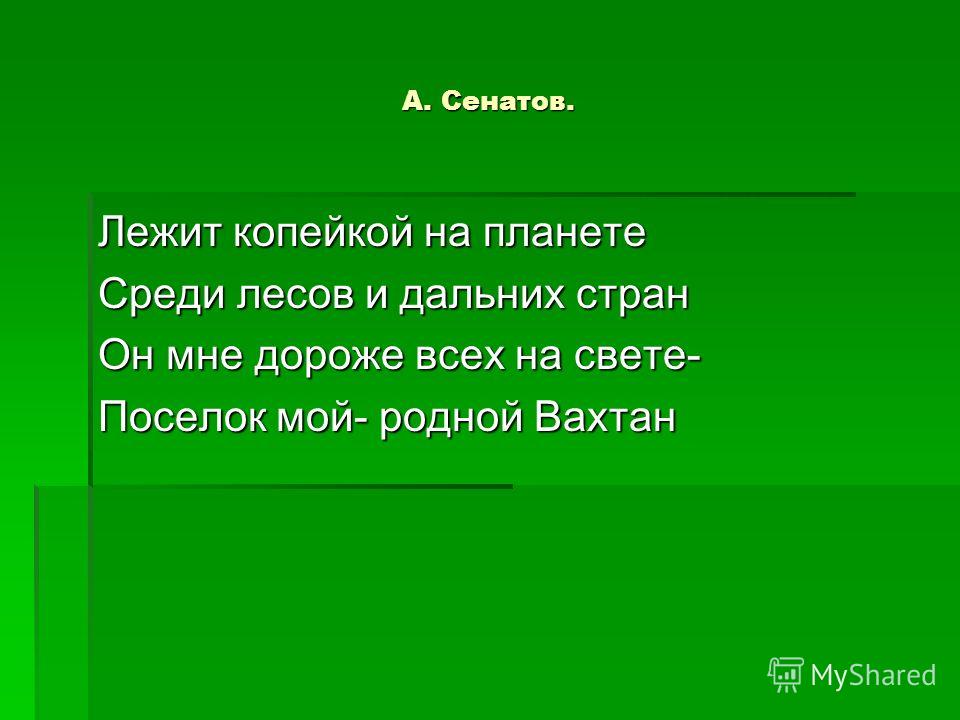 А. Сенатов.

Лежит копейкой на планете
Среди лесов и дальних стран
Он мне дороже всех на свете-
Поселок мой- родной Вахтан

MyShared